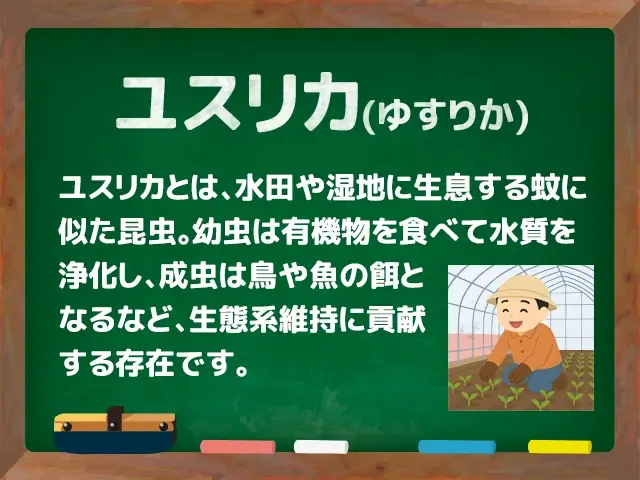 ユスリカ(ゆすりか)

ユスリカとは、水田や湿地に生息する蚊に似た昆虫。幼虫は有機物を食べて水質を浄化し、成虫は鳥や魚の餌となるなど、生態系維持に貢献する存在です。